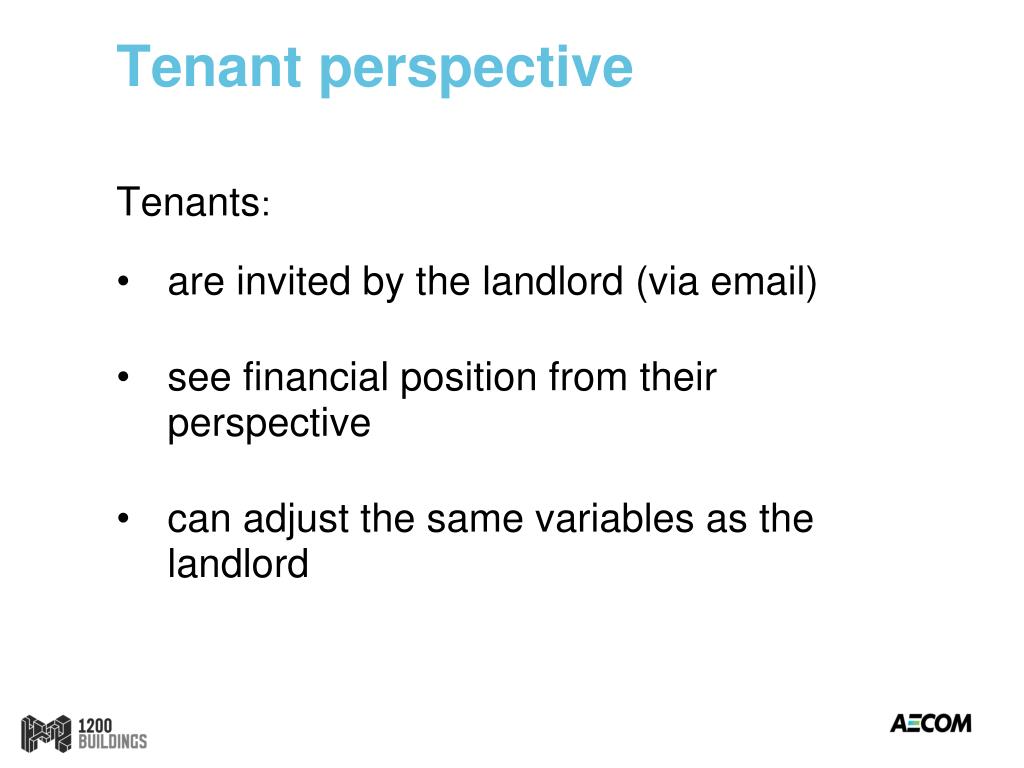 Tenant perspective

Tenants:

• are invited by the landlord (via email)

• see financial position from their perspective

• can adjust the same variables as the landlord

1200 BUILDINGS

AECOM